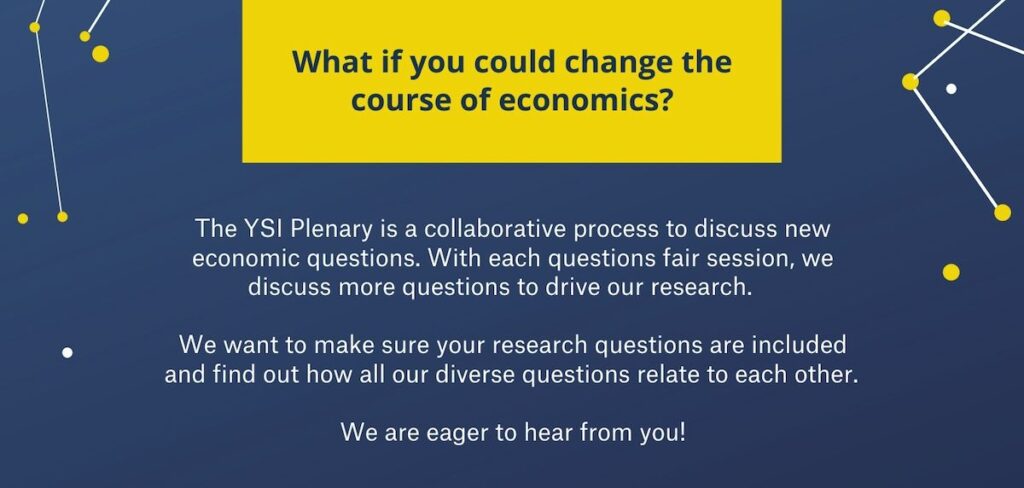 What if you could change the course of economics?

The YSI Plenary is a collaborative process to discuss new economic questions. With each questions fair session, we discuss more questions to drive our research.

We want to make sure your research questions are included and find out how all our diverse questions relate to each other.

We are eager to hear from you!